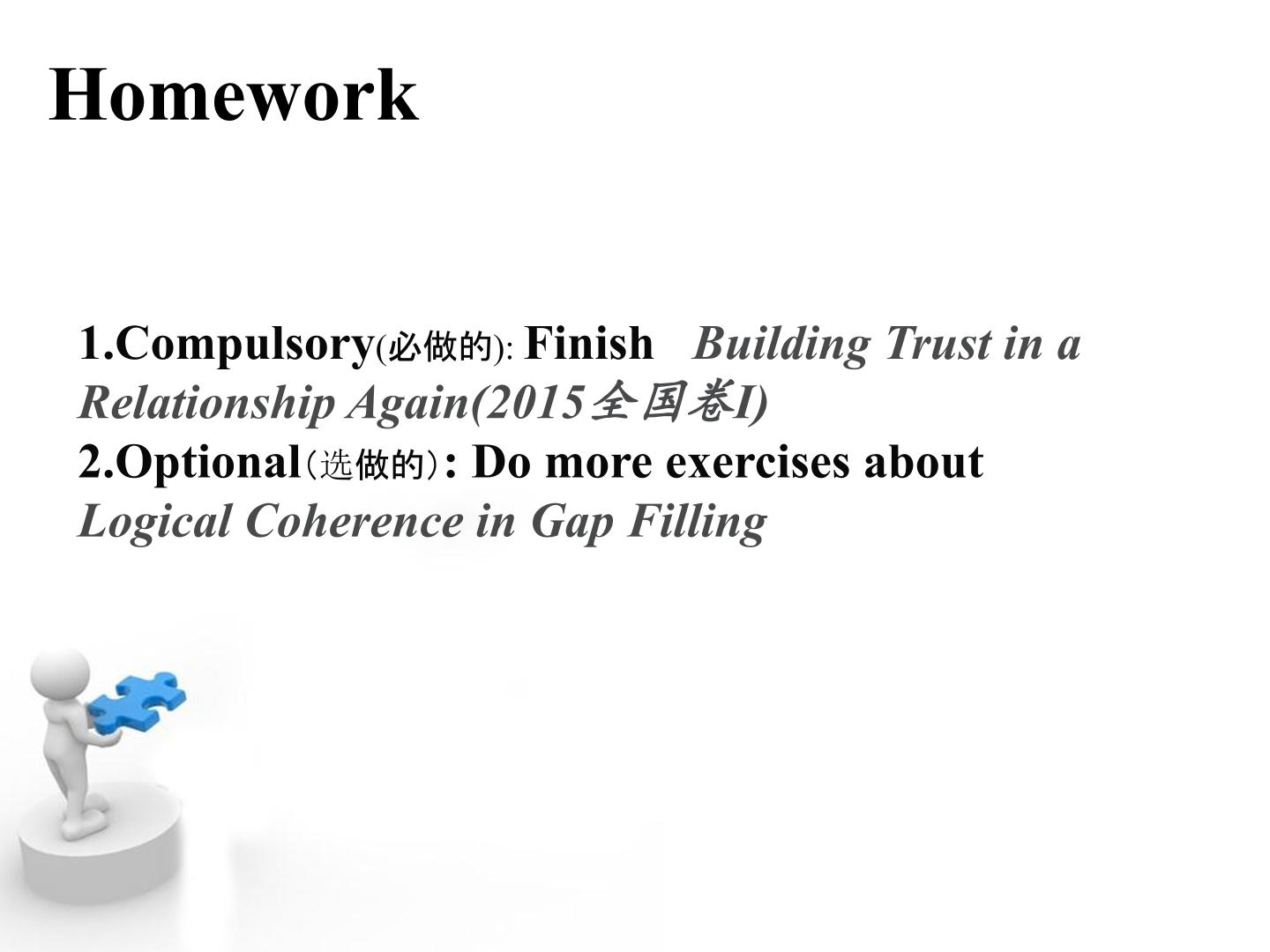 Homework

1.Compulsory(必做的): Finish Building Trust in a Relationship Again(2015全国卷I)
2.Optional（选做的）: Do more exercises about Logical Coherence in Gap Filling